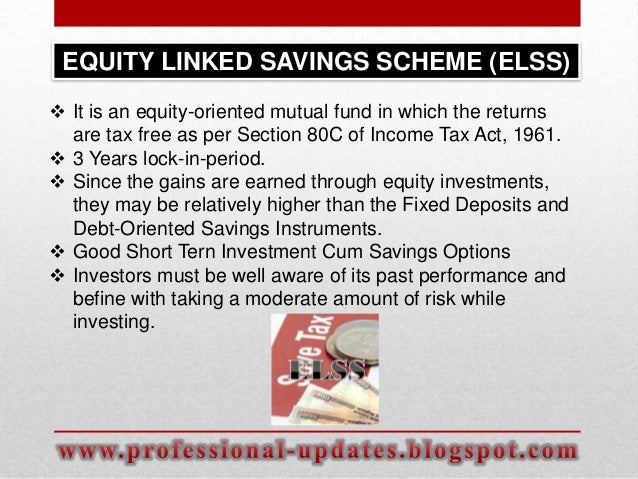 EQUITY LINKED SAVINGS SCHEME (ELSS)

❖ It is an equity-oriented mutual fund in which the returns are tax free as per Section 80C of Income Tax Act, 1961.
❖ 3 Years lock-in-period.
❖ Since the gains are earned through equity investments, they may be relatively higher than the Fixed Deposits and Debt-Oriented Savings Instruments.
❖ Good Short Tern Investment Cum Savings Options
❖ Investors must be well aware of its past performance and befine with taking a moderate amount of risk while investing.

Save Tax
ELSS

www.professional-updates.blogspot.com